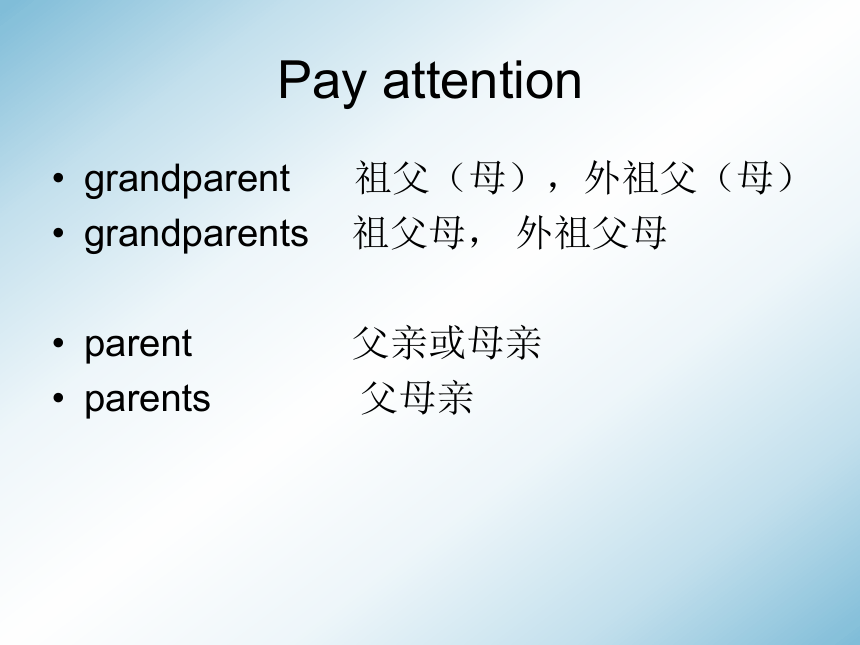 Pay attention

• grandparent 祖父（母），外祖父（母）
• grandparents 祖父母， 外祖父母

• parent 父亲或母亲
• parents 父母亲